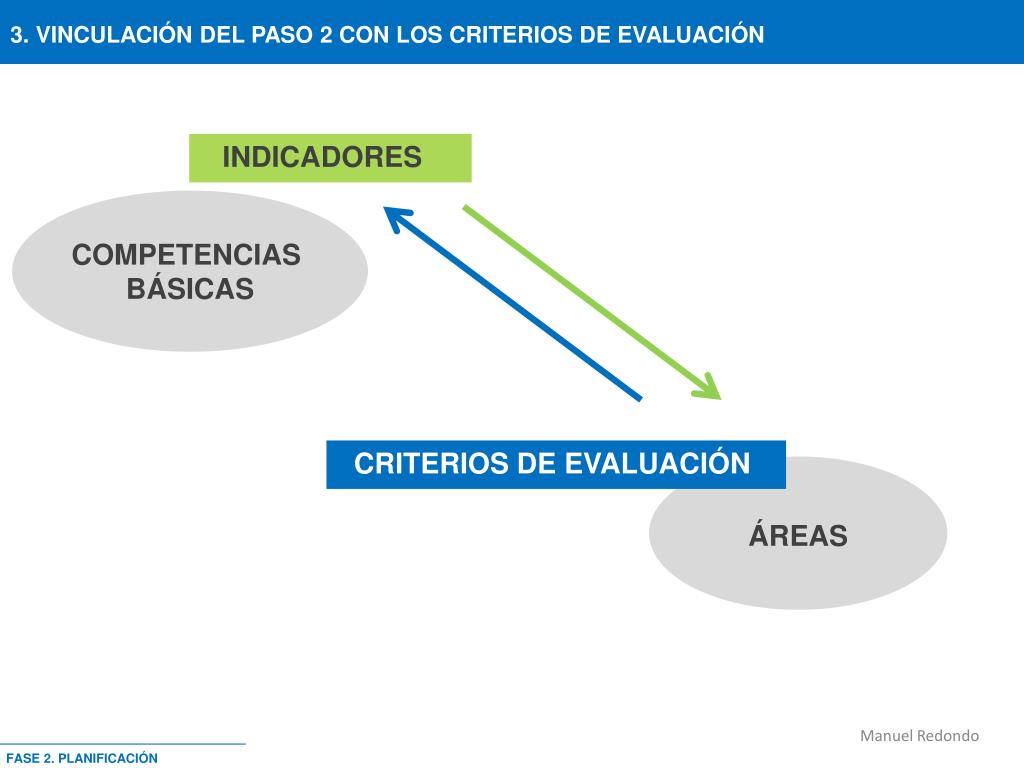 3. VINCULACIÓN DEL PASO 2 CON LOS CRITERIOS DE EVALUACIÓN

INDICADORES

COMPETENCIAS BÁSICAS

CRITERIOS DE EVALUACIÓN

ÁREAS

Manuel Redondo

FASE 2. PLANIFICACIÓN